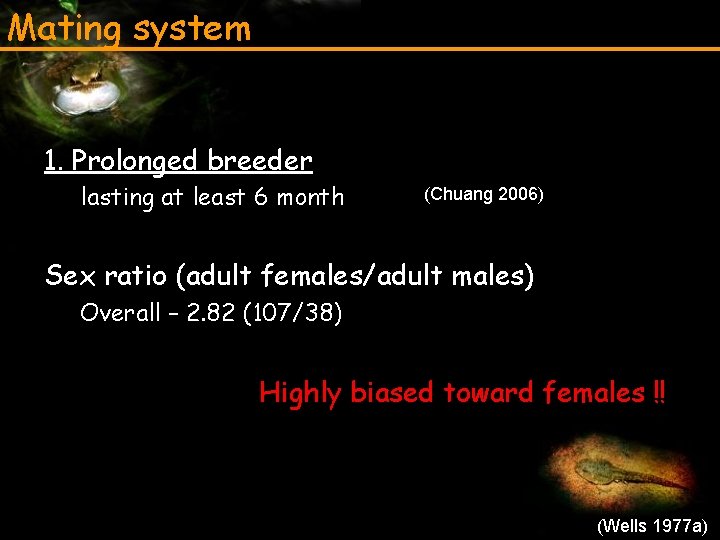 Mating system

1. Prolonged breeder

lasting at least 6 month (Chuang 2006)

Sex ratio (adult females/adult males)

Overall – 2.82 (107/38)

Highly biased toward females !!

(Wells 1977a)